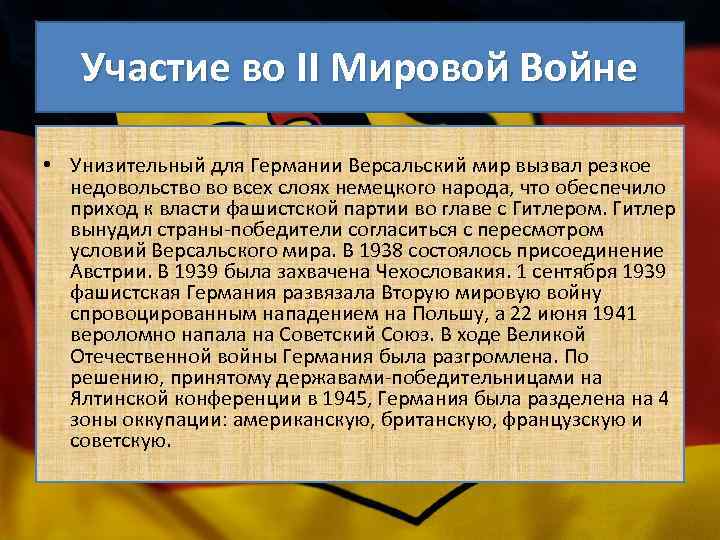 Участие во II Мировой Войне

• Унизительный для Германии Версальский мир вызвал резкое недовольство во всех слоях немецкого народа, что обеспечило приход к власти фашистской партии во главе с Гитлером. Гитлер вынудил страны-победители согласиться с пересмотром условий Версальского мира. В 1938 состоялось присоединение Австрии. В 1939 была захвачена Чехословакия. 1 сентября 1939 фашистская Германия развязала Вторую мировую войну спровоцированным нападением на Польшу, а 22 июня 1941 вероломно напала на Советский Союз. В ходе Великой Отечественной войны Германия была разгромлена. По решению, принятому державами-победительницами на Ялтинской конференции в 1945, Германия была разделена на 4 зоны оккупации: американскую, британскую, французскую и советскую.